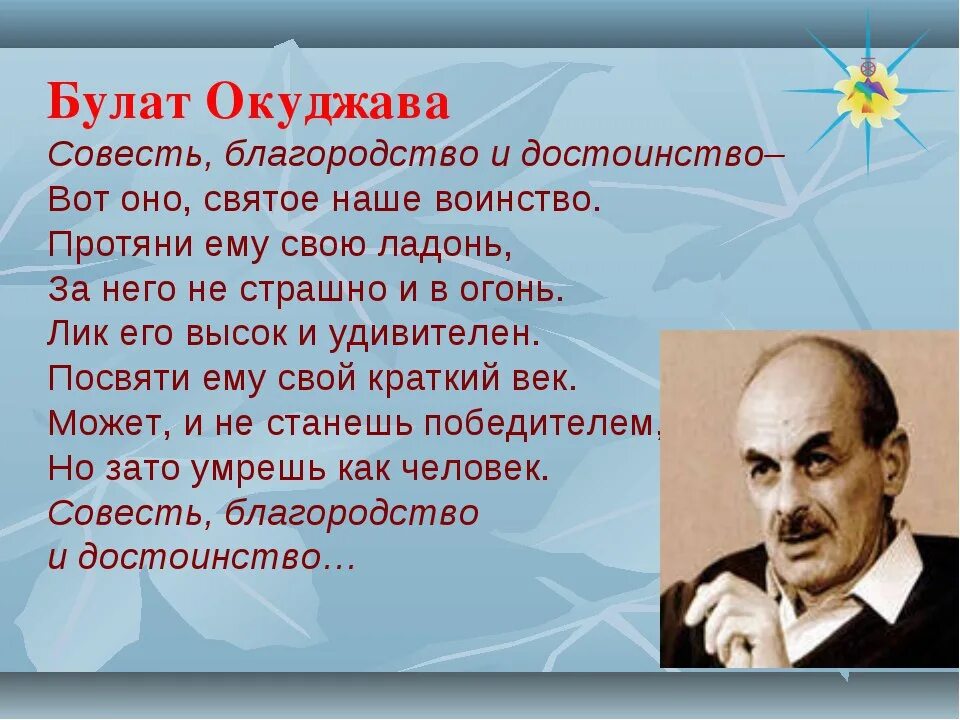 Булат Окуджава
Совесть, благородство и достоинство–
Вот оно, святое наше воинство.
Протяни ему свою ладонь,
За него не страшно и в огонь.
Лик его высок и удивителен.
Посвяти ему свой краткий век.
Может, и не станешь победителем,
Но зато умрешь как человек.
Совесть, благородство
и достоинство…